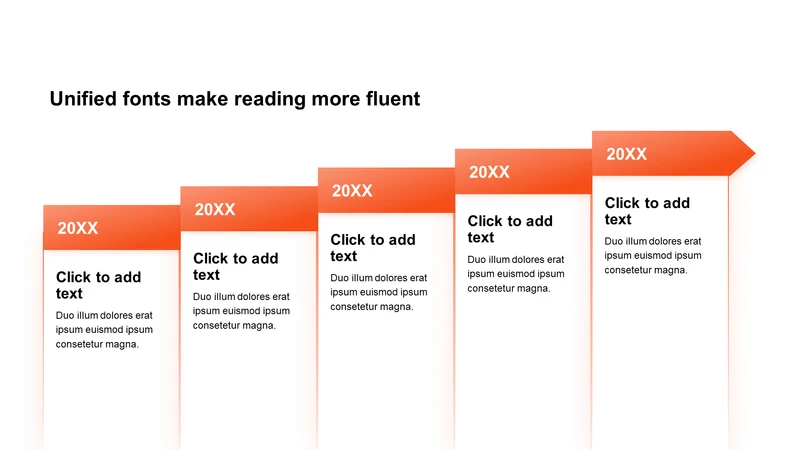 Unified fonts make reading more fluent

20XX

Click to add text

Duo illum dolores erat ipsum euismod ipsum consetetur magna.

20XX

Click to add text

Duo illum dolores erat ipsum euismod ipsum consetetur magna.

20XX

Click to add text

Duo illum dolores erat ipsum euismod ipsum consetetur magna.

20XX

Click to add text

Duo illum dolores erat ipsum euismod ipsum consetetur magna.

20XX

Click to add text

Duo illum dolores erat ipsum euismod ipsum consetetur magna.